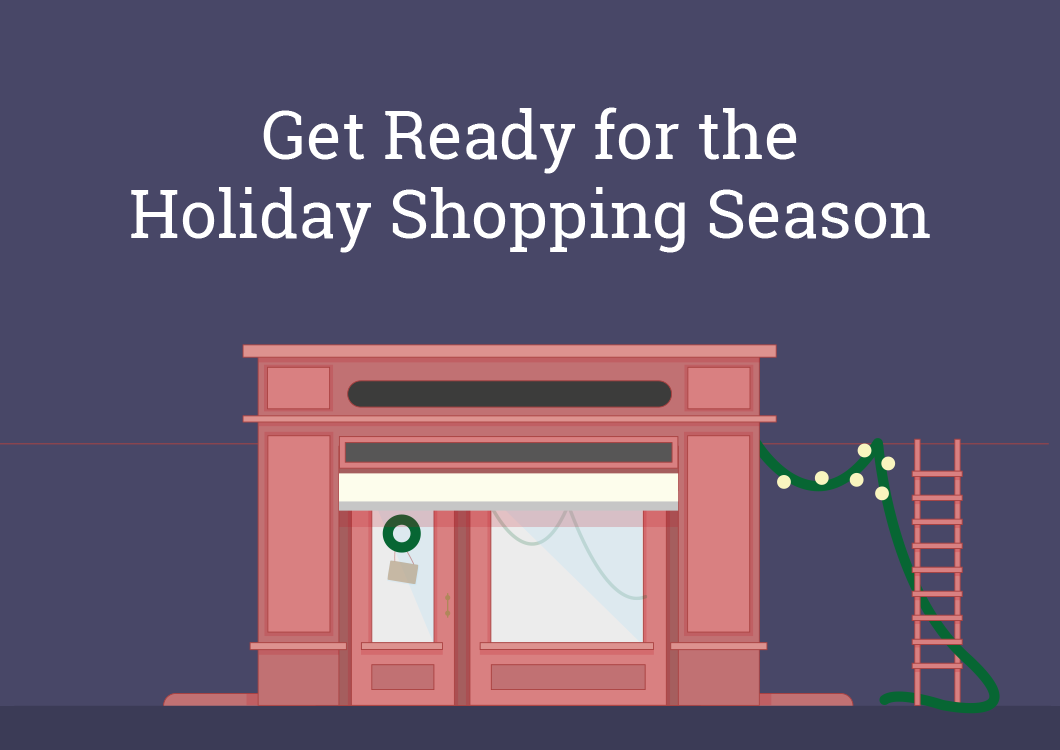 Get Ready for the
Holiday Shopping Season